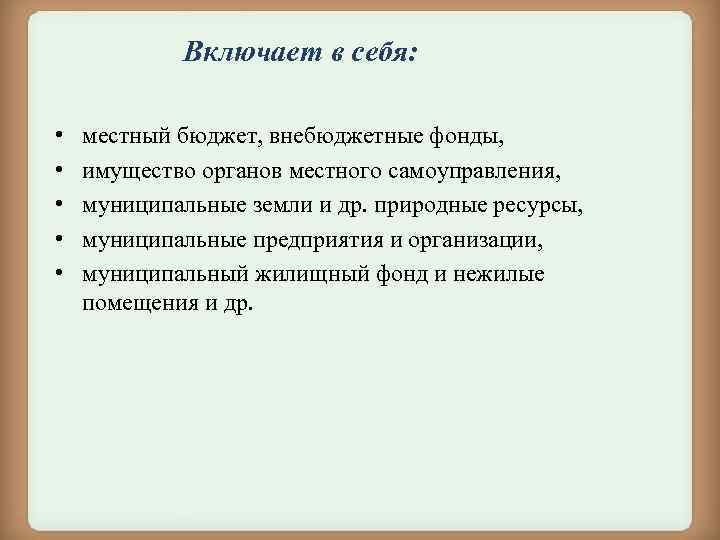 Включает в себя:

• местный бюджет, внебюджетные фонды,
• имущество органов местного самоуправления,
• муниципальные земли и др. природные ресурсы,
• муниципальные предприятия и организации,
• муниципальный жилищный фонд и нежилые помещения и др.